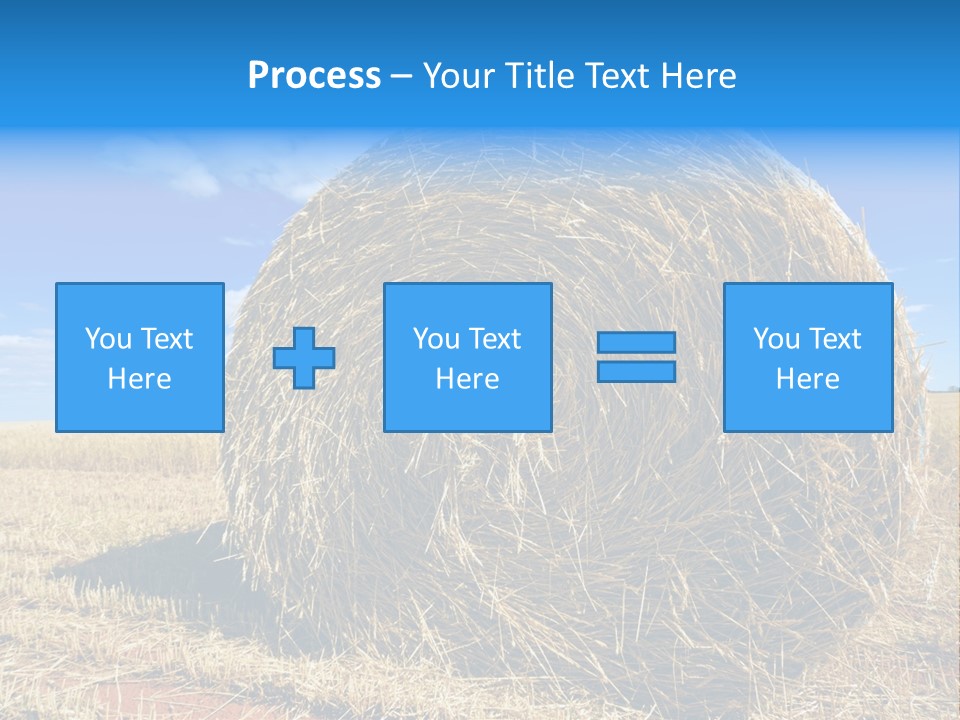 Process – Your Title Text Here

You Text Here

You Text Here

You Text Here